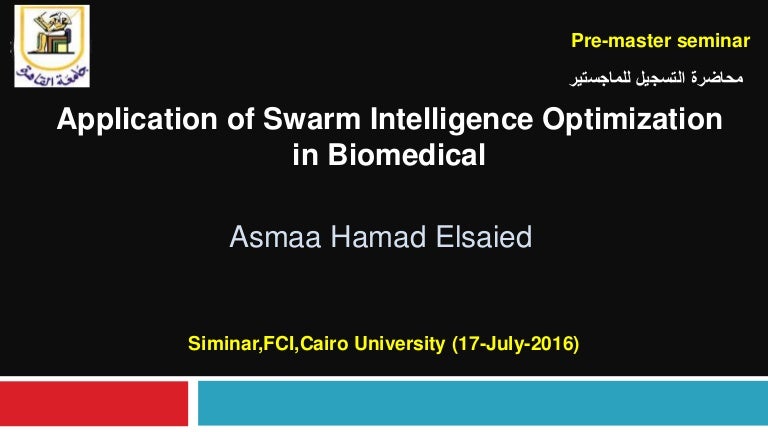 جامعة القاهرة

Pre-master seminar

محاضرة التسجيل للماجستير

Application of Swarm Intelligence Optimization in Biomedical

Asmaa Hamad Elsaied

Siminar,FCI,Cairo University (17-July-2016)